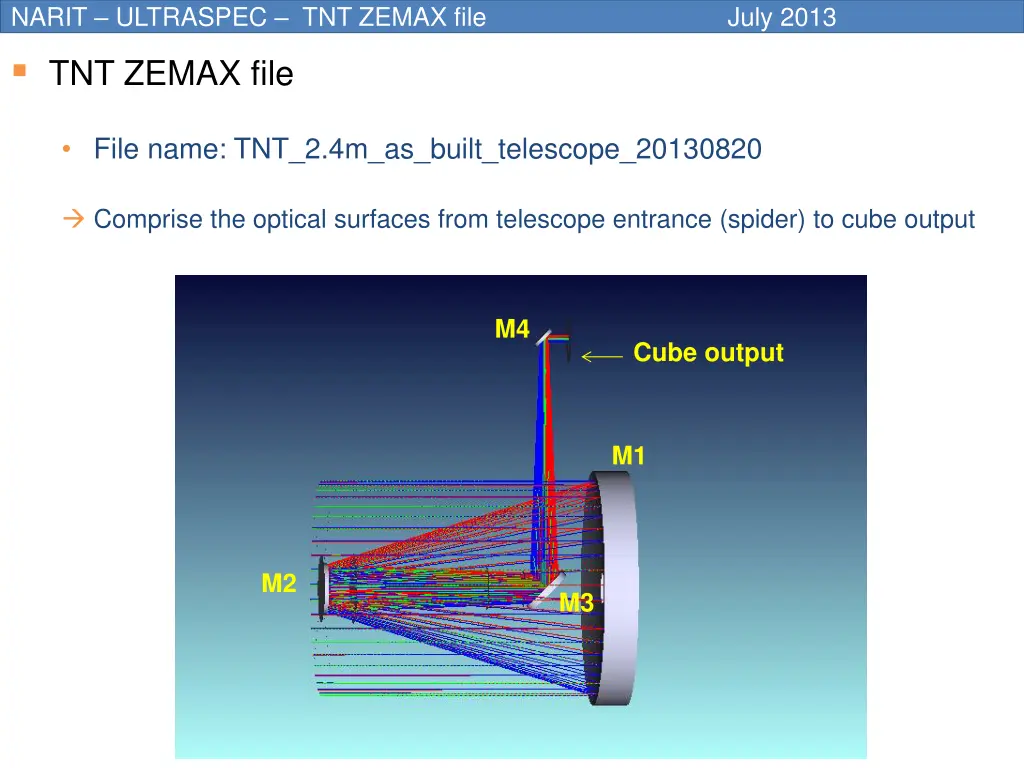 NARIT – ULTRASPEC – TNT ZEMAX file July 2013

TNT ZEMAX file

• File name: TNT_2.4m_as_built_telescope_20130820

→ Comprise the optical surfaces from telescope entrance (spider) to cube output

M4

Cube output

M1

M2

M3